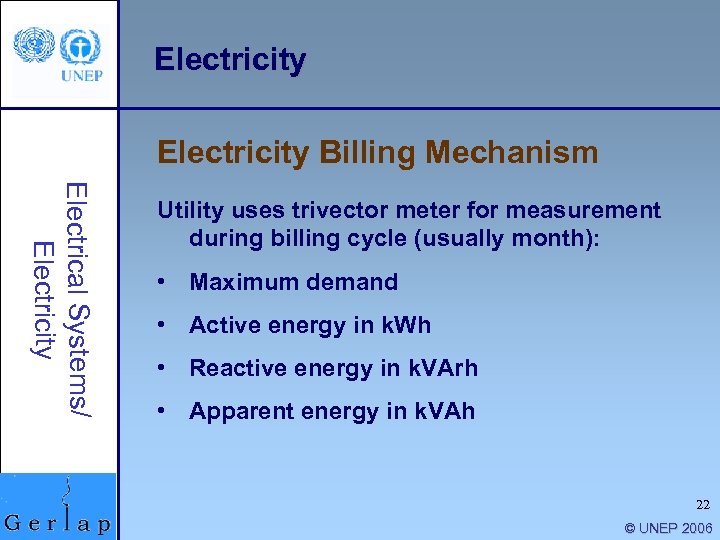 UNEP

Electricity

Electrical Systems/ Electricity

Electricity Billing Mechanism

Utility uses trivector meter for measurement during billing cycle (usually month):

• Maximum demand

• Active energy in kWh

• Reactive energy in kVArh

• Apparent energy in kVAh

Gerlap

22

© UNEP 2006